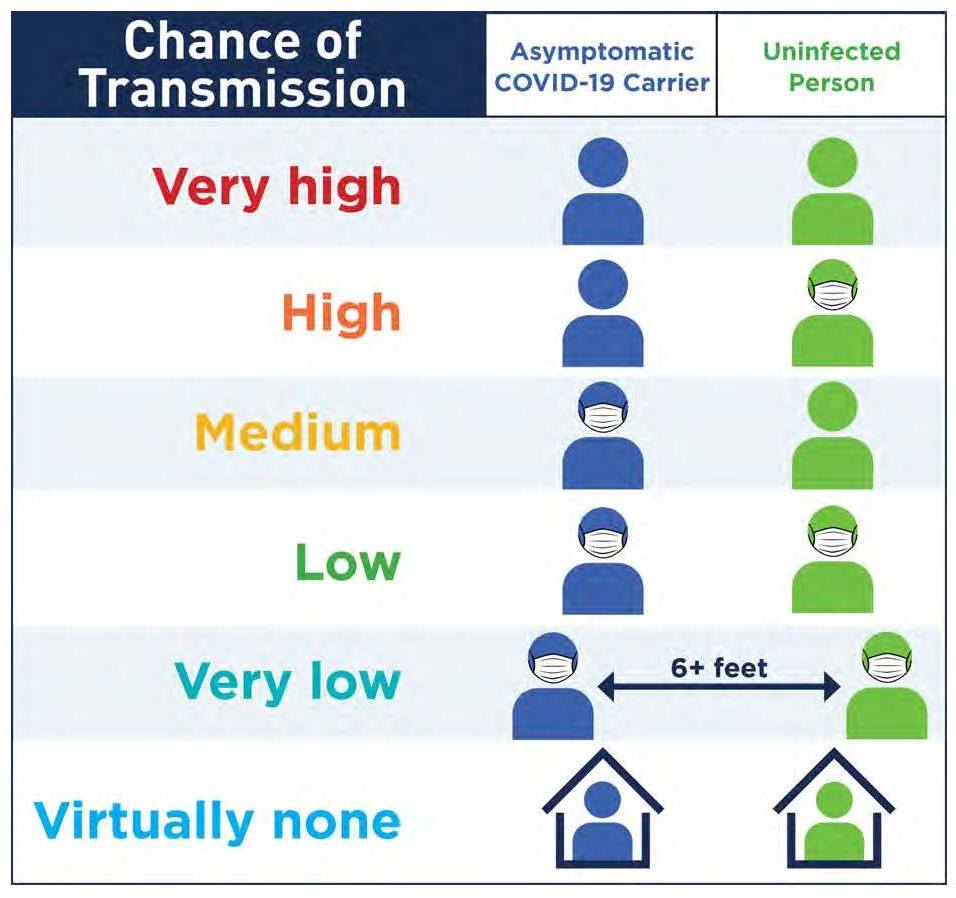 | Chance of Transmission | Asymptomatic COVID-19 Carrier | Uninfected Person |
|---|---|---|
| Very high | | |
| High | | |
| Medium | | |
| Low | | |
| Very low | 6+ feet | |
| Virtually none | | |